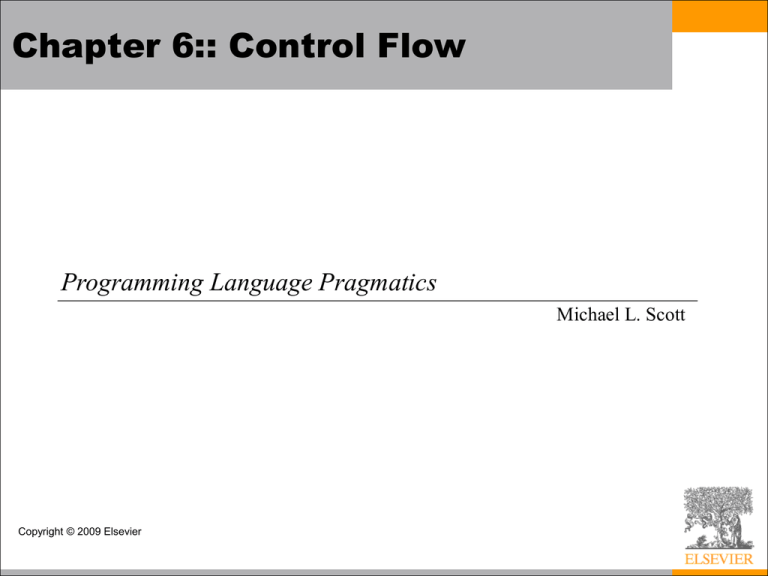 Chapter 6:: Control Flow

Programming Language Pragmatics

Michael L. Scott

Copyright © 2009 Elsevier

ELSEVIER